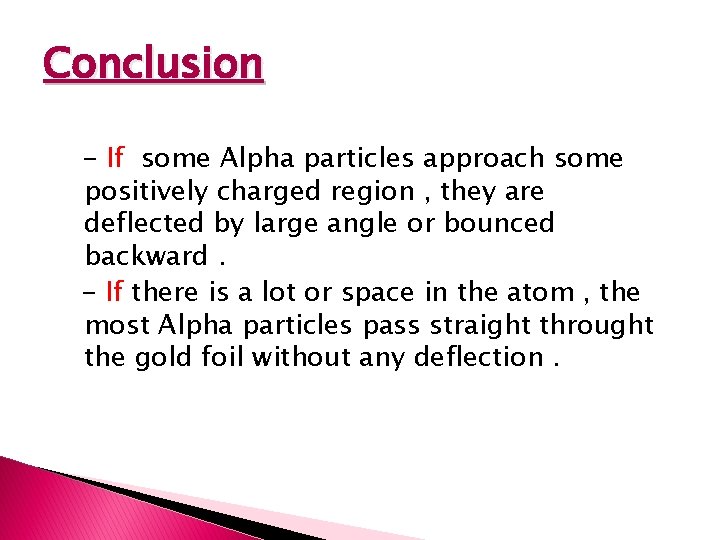 Conclusion

- If some Alpha particles approach some positively charged region , they are deflected by large angle or bounced backward .

- If there is a lot or space in the atom , the most Alpha particles pass straight throught the gold foil without any deflection .